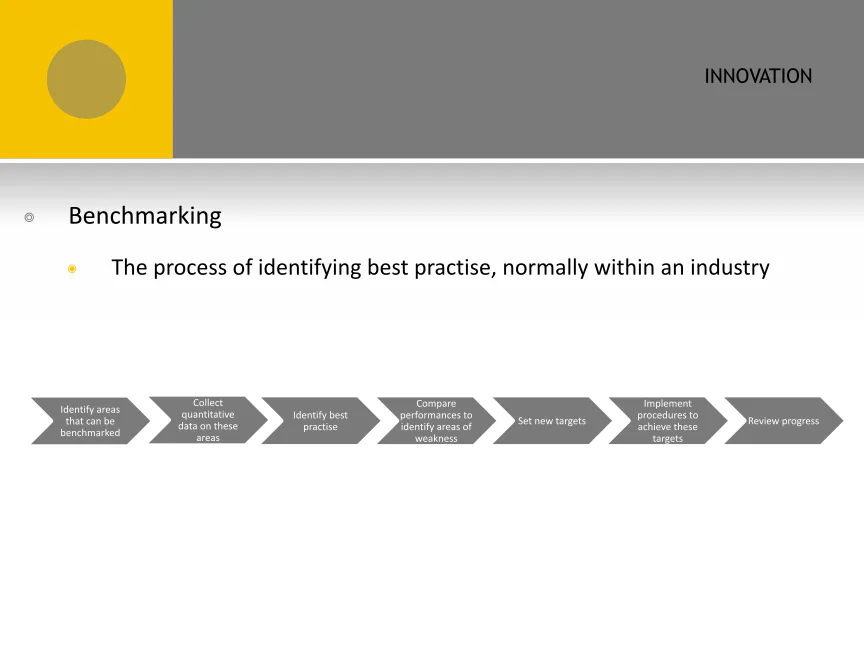 INNOVATION

Benchmarking

The process of identifying best practise, normally within an industry

Identify areas that can be benchmarked

Collect quantitative data on these areas

Identify best practise

Compare performances to identify areas of weakness

Set new targets

Implement procedures to achieve these targets

Review progress